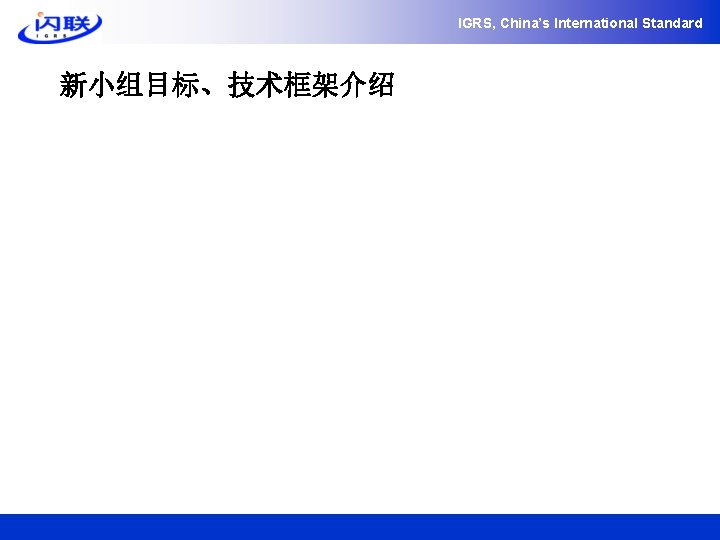 闪联
IGRS

IGRS, China's International Standard

新小组目标、技术框架介绍